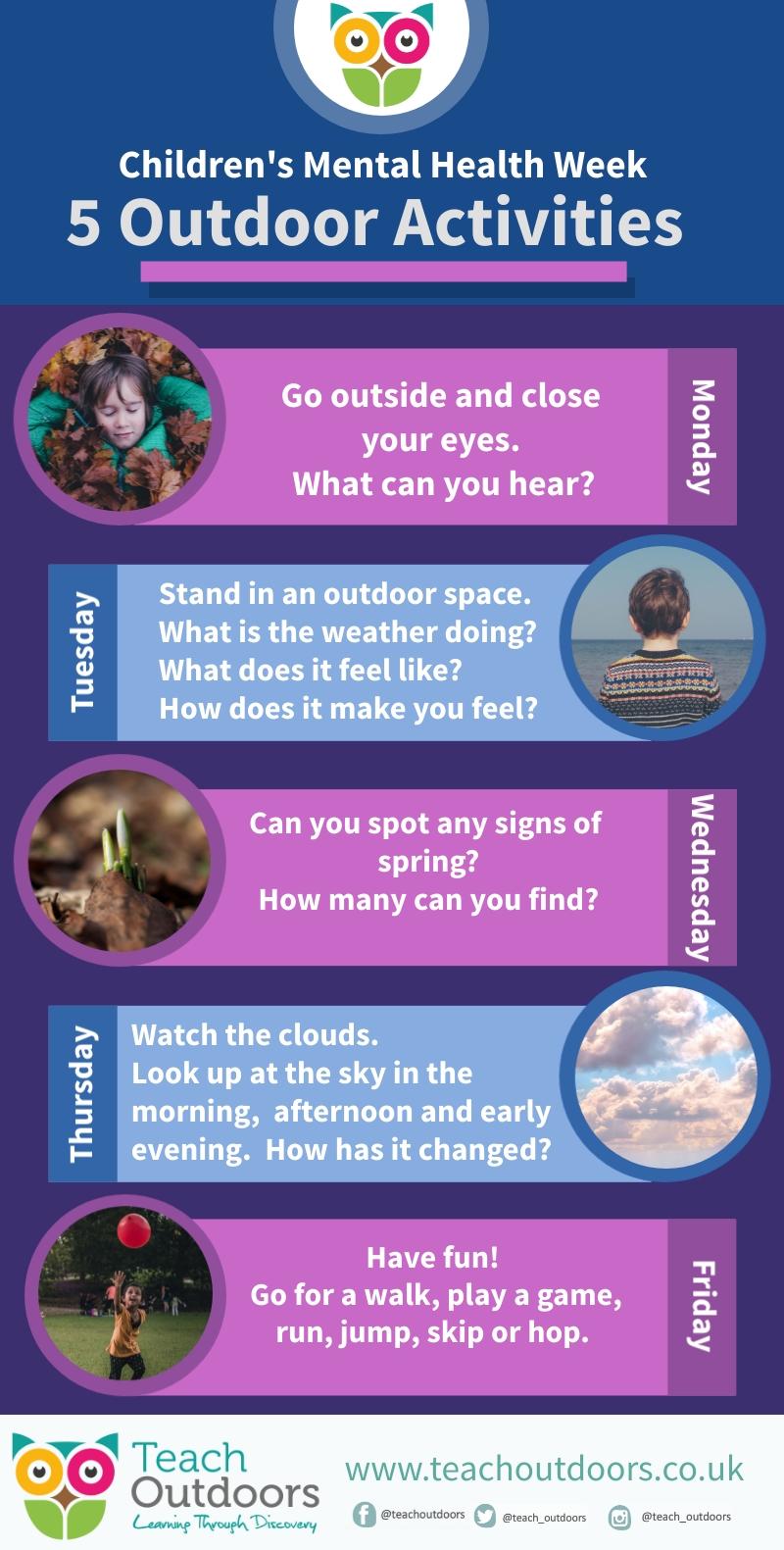 Children's Mental Health Week
5 Outdoor Activities

Go outside and close your eyes.
What can you hear?

Monday

Tuesday

Stand in an outdoor space.
What is the weather doing?
What does it feel like?
How does it make you feel?

Can you spot any signs of spring?
How many can you find?

Wednesday

Thursday

Watch the clouds.
Look up at the sky in the morning, afternoon and early evening. How has it changed?

Have fun!
Go for a walk, play a game, run, jump, skip or hop.

Friday

Teach Outdoors
Learning Through Discovery

www.teachoutdoors.co.uk

@teachoutdoors @teach_outdoors @teach_outdoors